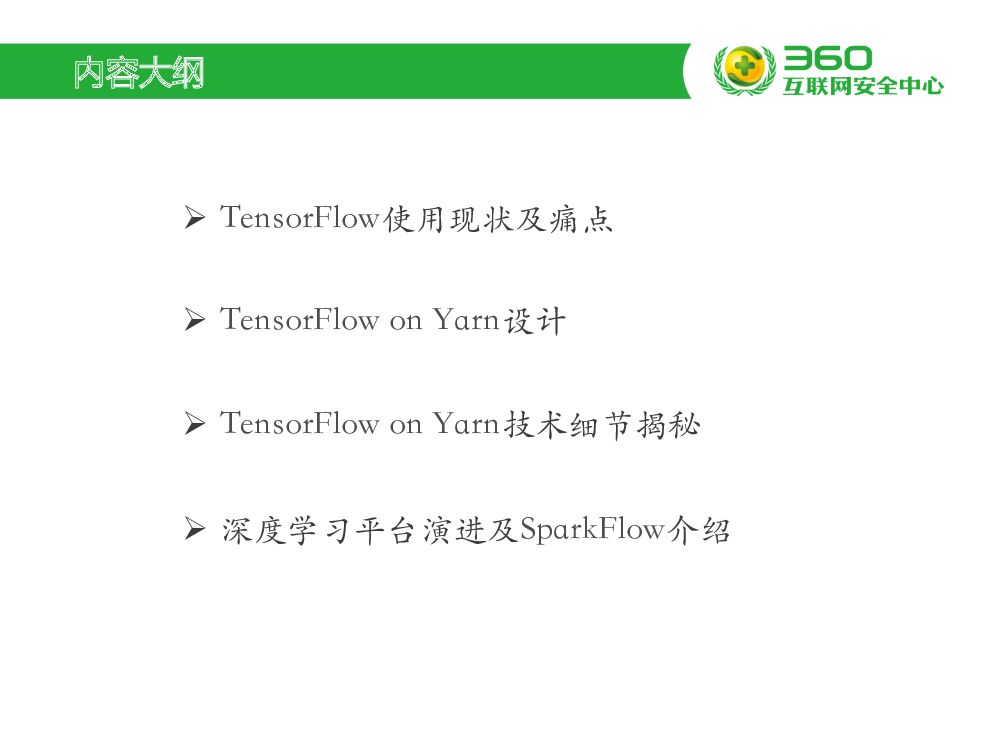 内容大纲

360
互联网安全中心

➢ TensorFlow使用现状及痛点

➢ TensorFlow on Yarn设计

➢ TensorFlow on Yarn技术细节揭秘

➢ 深度学习平台演进及SparkFlow介绍